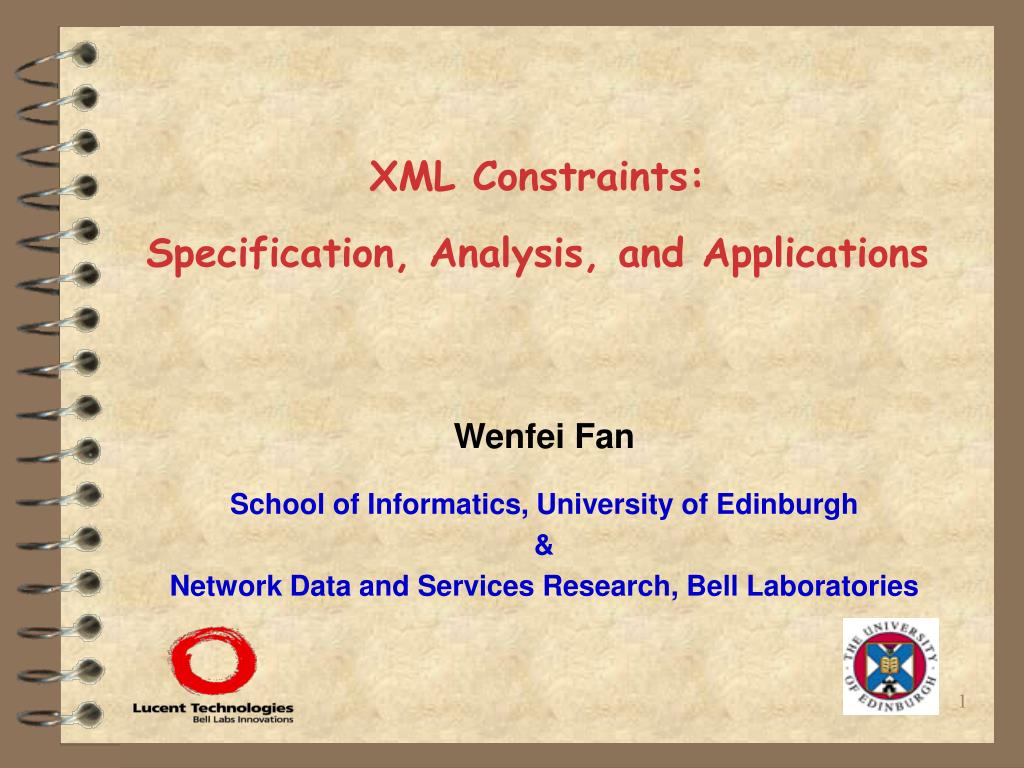 XML Constraints:

Specification, Analysis, and Applications

Wenfei Fan

School of Informatics, University of Edinburgh

&

Network Data and Services Research, Bell Laboratories

Lucent Technologies
Bell Labs Innovations

THE UNIVERSITY OF EDINBURGH

1